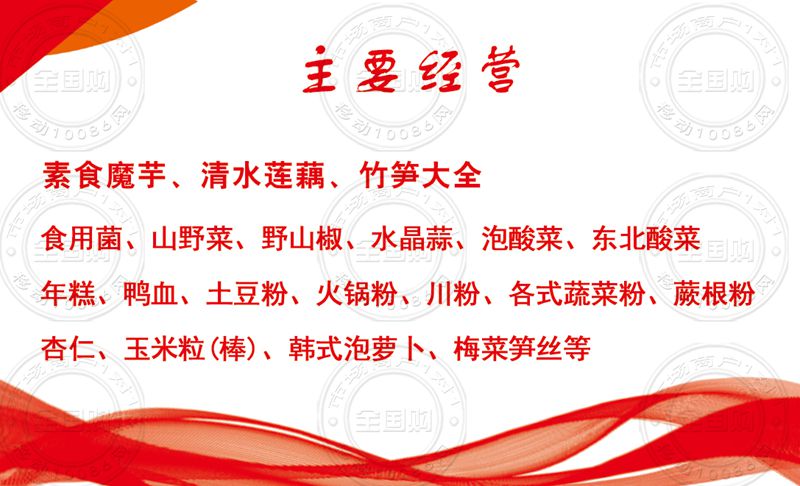 主要经营

素食魔芋、清水莲藕、竹笋大全

食用菌、山野菜、野山椒、水晶蒜、泡酸菜、东北酸菜

年糕、鸭血、土豆粉、火锅粉、川粉、各式蔬菜粉、蕨根粉

杏仁、玉米粒(棒)、韩式泡萝卜、梅菜笋丝等

市场商户1对1 全国购 移动10086网